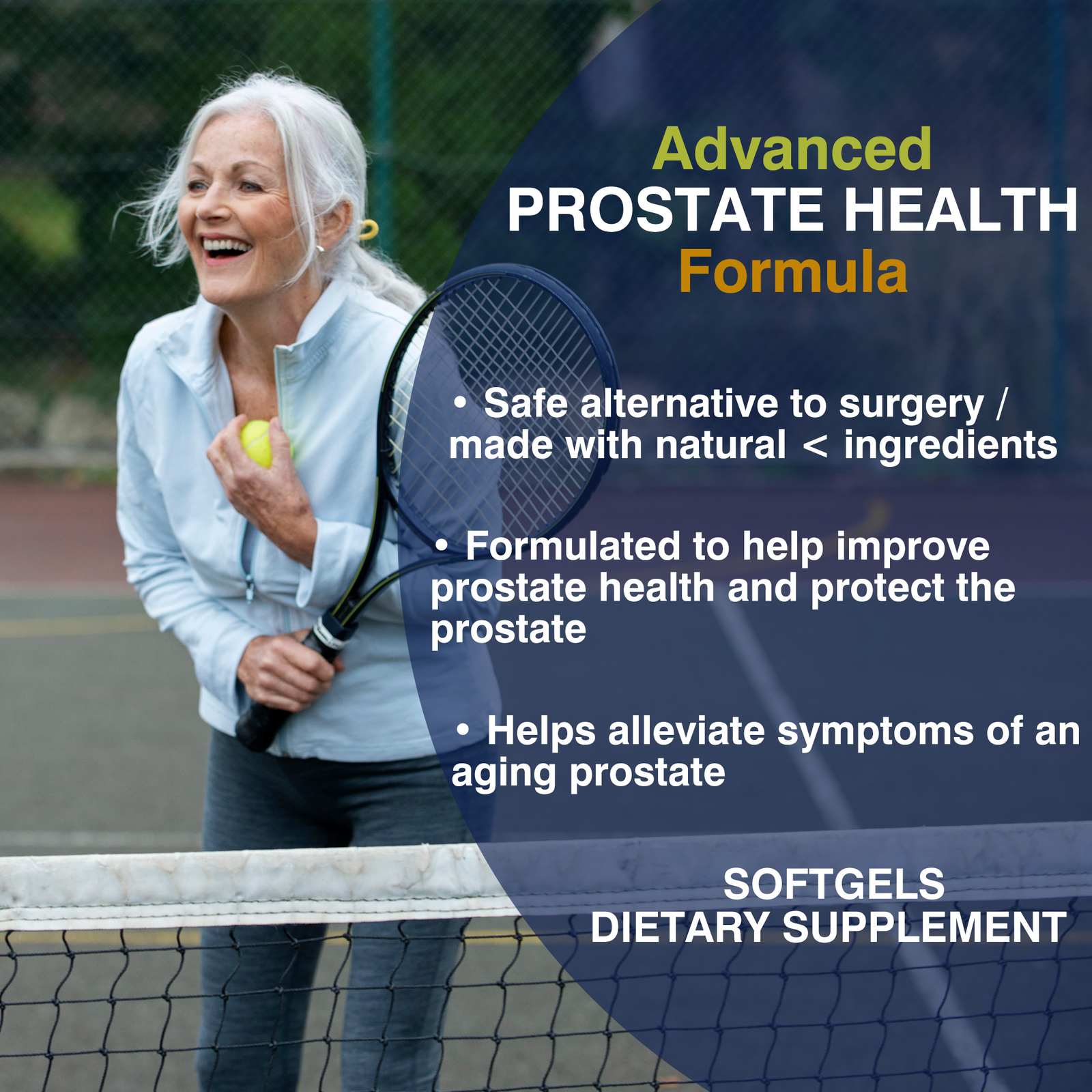 Advanced
PROSTATE HEALTH
Formula

• Safe alternative to surgery / made with natural < ingredients

• Formulated to help improve prostate health and protect the prostate

• Helps alleviate symptoms of an aging prostate

SOFTGELS
DIETARY SUPPLEMENT